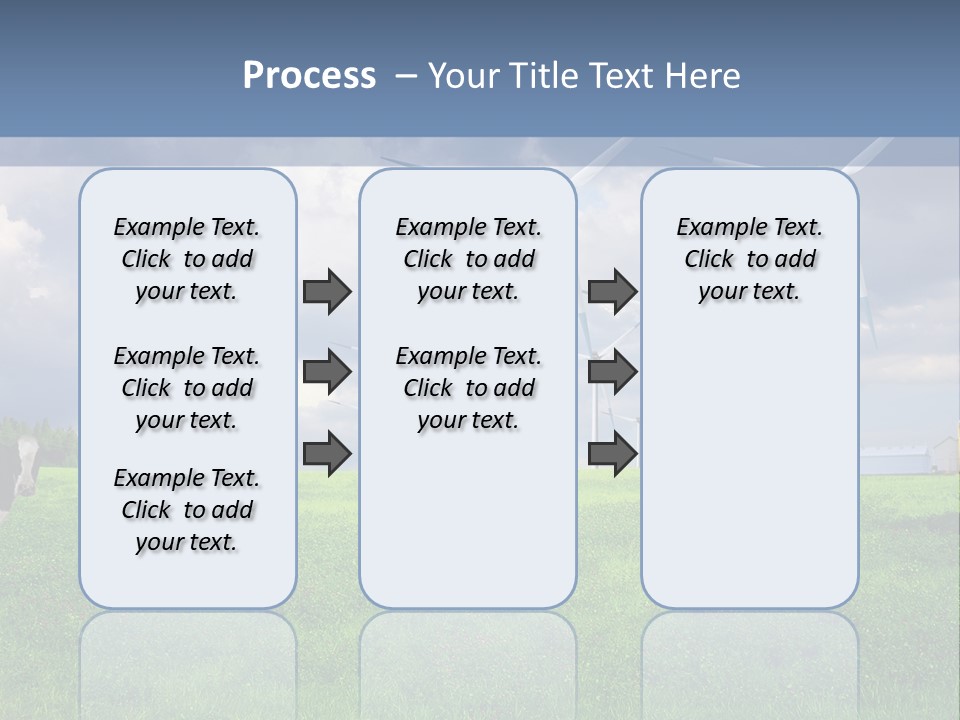 Process – Your Title Text Here

Example Text. Click to add your text.

Example Text. Click to add your text.

Example Text. Click to add your text.

Example Text. Click to add your text.

Example Text. Click to add your text.

Example Text. Click to add your text.